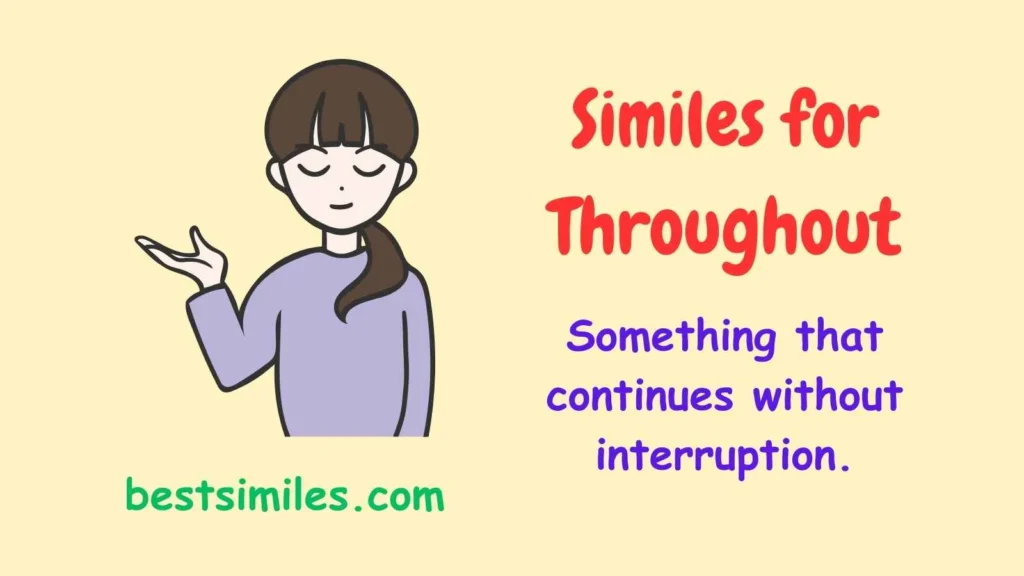 Similes for Throughout

Something that continues without interruption.

bestsimiles.com